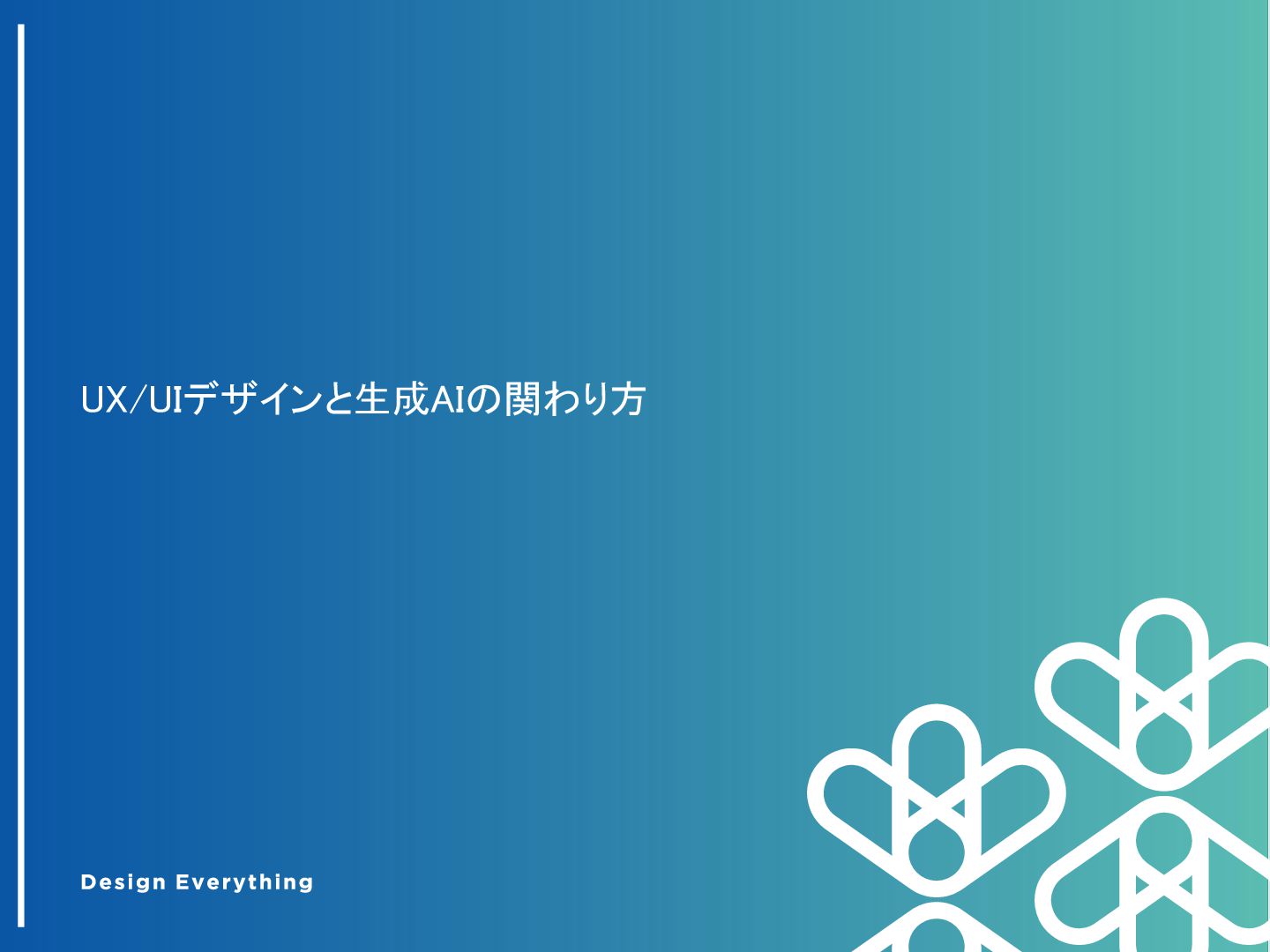 UX/UIデザインと生成AIの関わり方

Design Everything